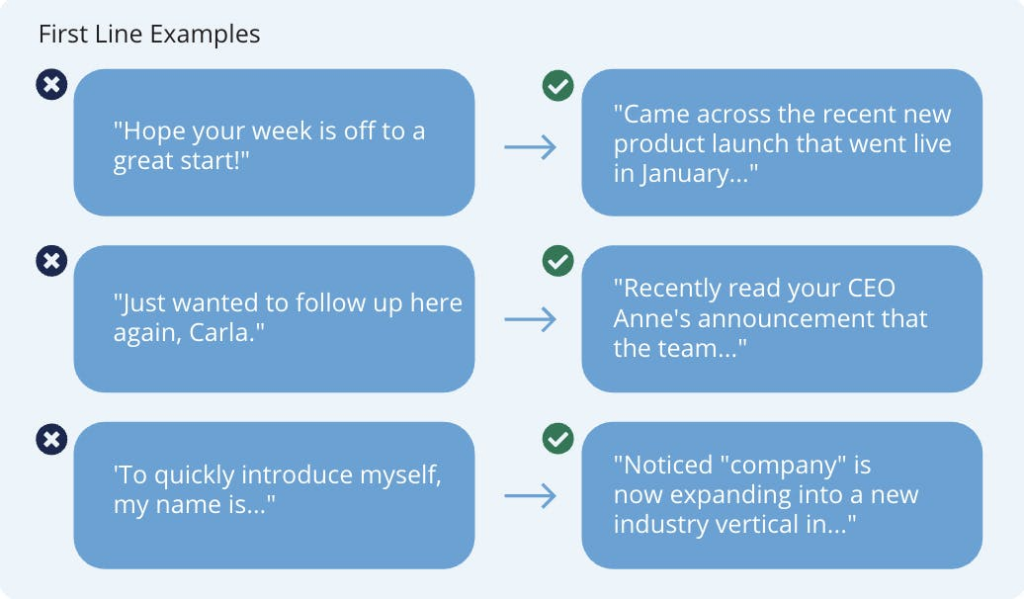 First Line Examples

"Hope your week is off to a great start!"

"Came across the recent new product launch that went live in January..."

"Just wanted to follow up here again, Carla."

"Recently read your CEO Anne's announcement that the team..."

'To quickly introduce myself, my name is..."

"Noticed "company" is now expanding into a new industry vertical in..."